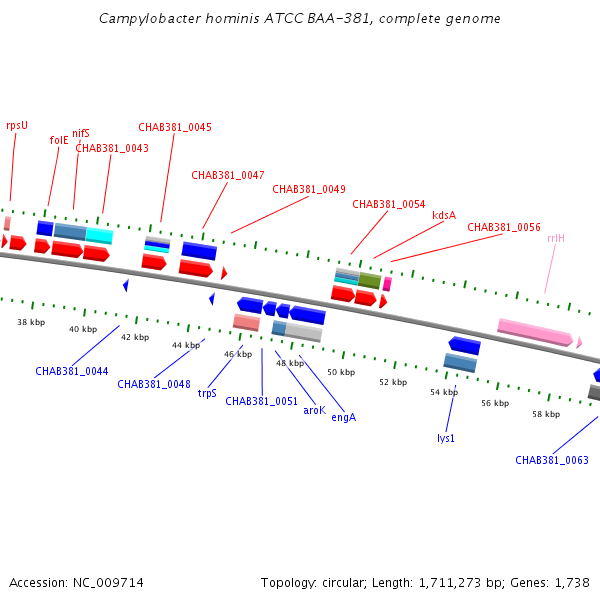 Campylobacter hominis ATCC BAA-381, complete genome

rpsU
folE
nifS
CHAB381_0043
CHAB381_0045
CHAB381_0047
CHAB381_0049
CHAB381_0054
kdsA
CHAB381_0056
rrlH

38 kbp
40 kbp
42 kbp
44 kbp
46 kbp
48 kbp
50 kbp
52 kbp
54 kbp
56 kbp
58 kbp

CHAB381_0044
CHAB381_0048
trpS
CHAB381_0051
aroK
engA
lys1
CHAB381_0063

Accession: NC_009714

Topology: circular; Length: 1,711,273 bp; Genes: 1,738